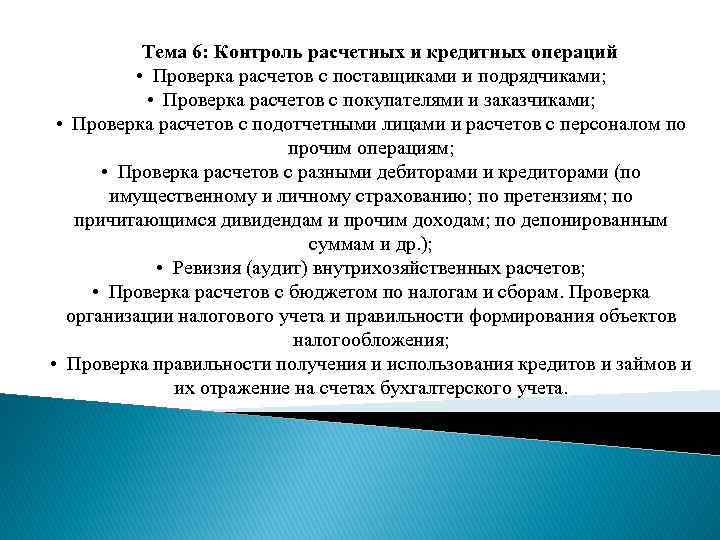 Тема 6: Контроль расчетных и кредитных операций
• Проверка расчетов с поставщиками и подрядчиками;
• Проверка расчетов с покупателями и заказчиками;
• Проверка расчетов с подотчетными лицами и расчетов с персоналом по прочим операциям;
• Проверка расчетов с разными дебиторами и кредиторами (по имущественному и личному страхованию; по претензиям; по причитающимся дивидендам и прочим доходам; по депонированным суммам и др.);
• Ревизия (аудит) внутрихозяйственных расчетов;
• Проверка расчетов с бюджетом по налогам и сборам. Проверка организации налогового учета и правильности формирования объектов налогообложения;
• Проверка правильности получения и использования кредитов и займов и их отражение на счетах бухгалтерского учета.